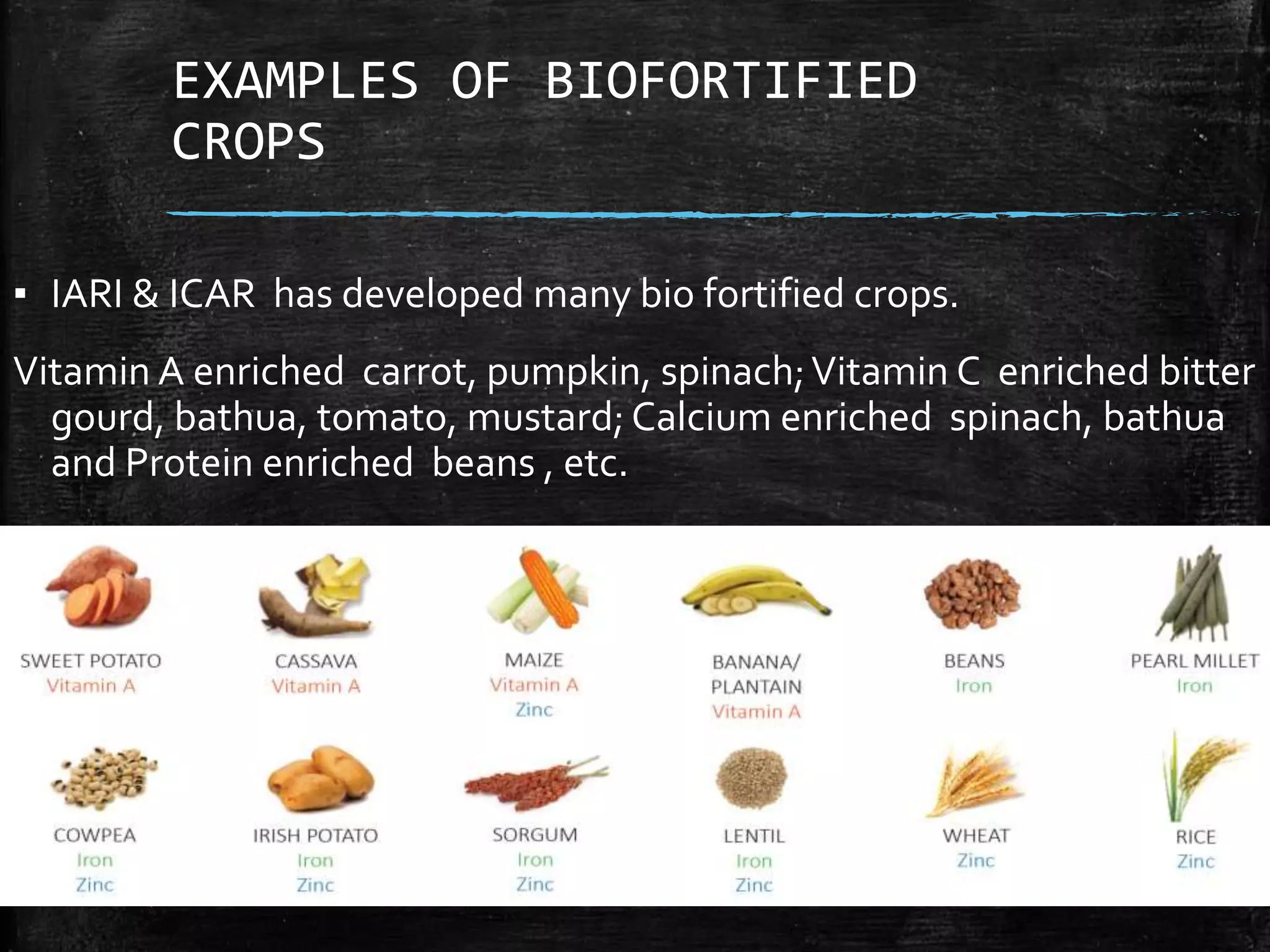 EXAMPLES OF BIOFORTIFIED CROPS

▪ IARI & ICAR has developed many bio fortified crops.

Vitamin A enriched carrot, pumpkin, spinach; Vitamin C enriched bitter gourd, bathua, tomato, mustard; Calcium enriched spinach, bathua and Protein enriched beans , etc.

SWEET POTATO
Vitamin A

CASSAVA
Vitamin A

MAIZE
Vitamin A
Zinc

BANANA/ PLANTAIN
Vitamin A

BEANS
Iron

PEARL MILLET
Iron

COWPEA
Iron
Zinc

IRISH POTATO
Iron
Zinc

SORGUM
Iron
Zinc

LENTIL
Iron
Zinc

WHEAT
Zinc

RICE
Zinc